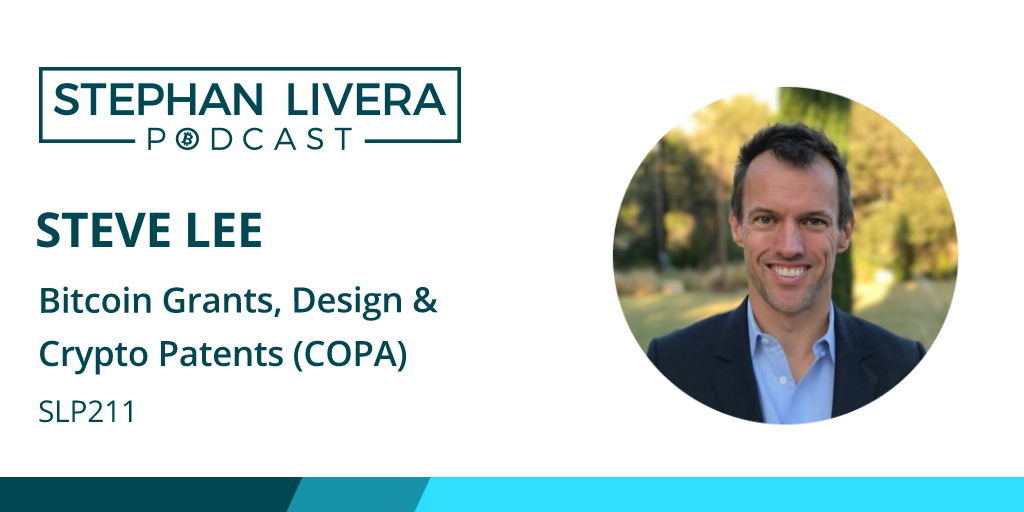 STEPHAN LIVERA
PODCAST

STEVE LEE

Bitcoin Grants, Design & Crypto Patents (COPA)

SLP211